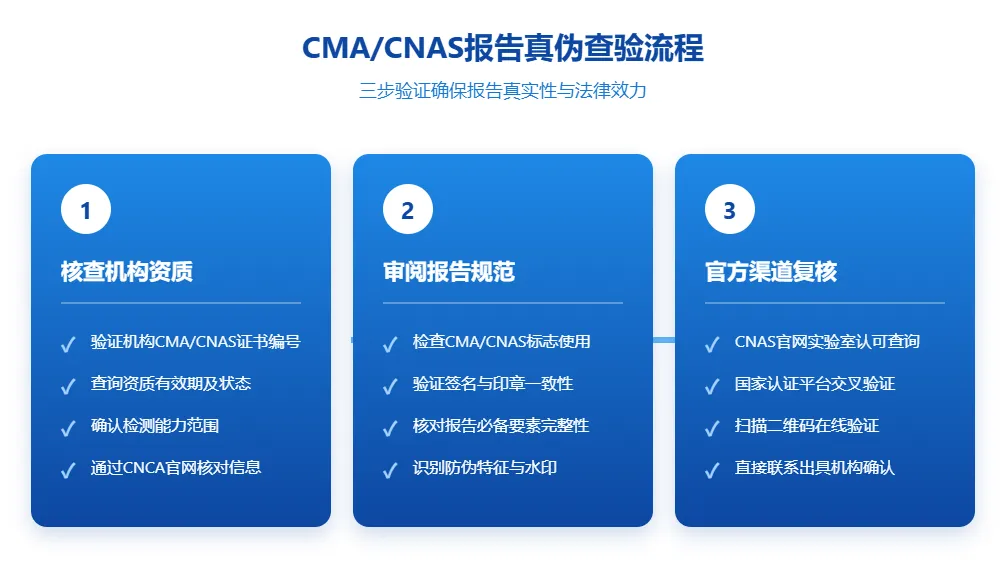 CMA/CNAS报告真伪查验流程

三步验证确保报告真实性与法律效力

1

核查机构资质

✓ 验证机构CMA/CNAS证书编号

✓ 查询资质有效期及状态

✓ 确认检测能力范围

✓ 通过CNCA官网核对信息

2

审阅报告规范

✓ 检查CMA/CNAS标志使用

✓ 验证签名与印章一致性

✓ 核对报告必备要素完整性

✓ 识别防伪特征与水印

3

官方渠道复核

✓ CNAS官网实验室认可查询

✓ 国家认证平台交叉验证

✓ 扫描二维码在线验证

✓ 直接联系出具机构确认